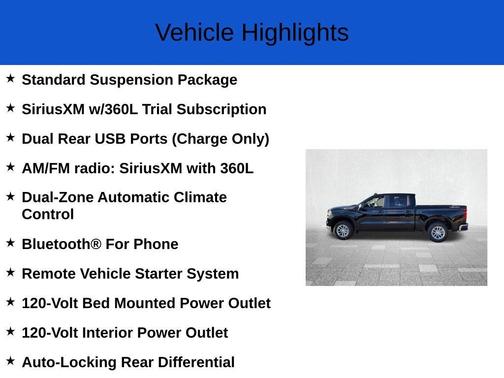 Vehicle Highlights

★ Standard Suspension Package

★ SiriusXM w/360L Trial Subscription

★ Dual Rear USB Ports (Charge Only)

★ AM/FM radio: SiriusXM with 360L

★ Dual-Zone Automatic Climate Control

★ Bluetooth® For Phone

★ Remote Vehicle Starter System

★ 120-Volt Bed Mounted Power Outlet

★ 120-Volt Interior Power Outlet

★ Auto-Locking Rear Differential